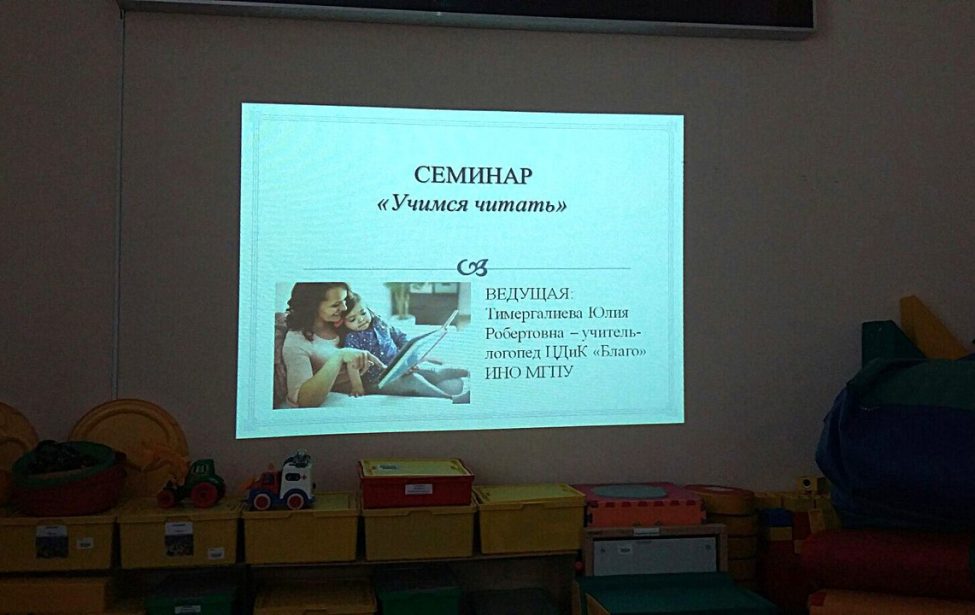 СЕМИНАР
«Учимся читать»

ВЕДУЩАЯ:
Тимергалиева Юлия Робертовна – учитель-логопед ЦДиК «Благо» ИНО МГПУ